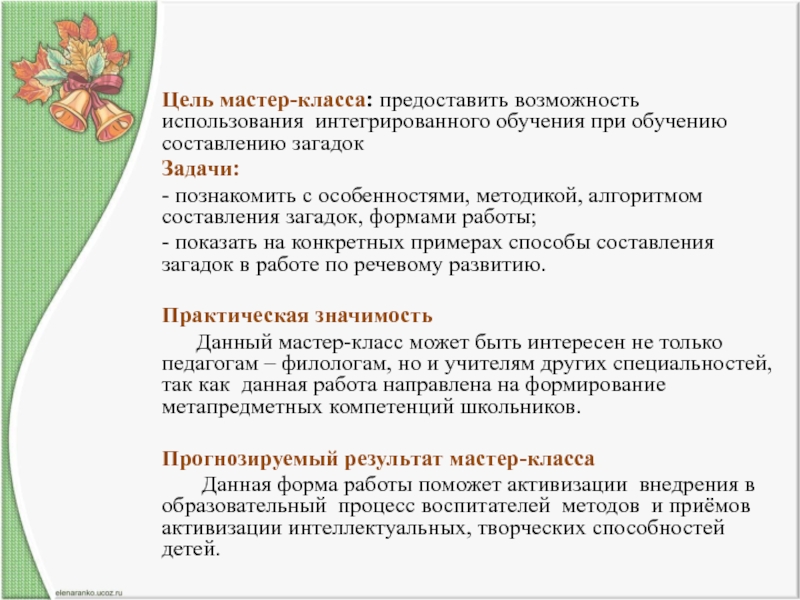 Цель мастер-класса: предоставить возможность использования интегрированного обучения при обучению составлению загадок

Задачи:

- познакомить с особенностями, методикой, алгоритмом составления загадок, формами работы;

- показать на конкретных примерах способы составления загадок в работе по речевому развитию.

Практическая значимость

Данный мастер-класс может быть интересен не только педагогам – филологам, но и учителям других специальностей, так как данная работа направлена на формирование метапредметных компетенций школьников.

Прогнозируемый результат мастер-класса

Данная форма работы поможет активизации внедрения в образовательный процесс воспитателей методов и приёмов активизации интеллектуальных, творческих способностей детей.

elenaranko.ucoz.ru